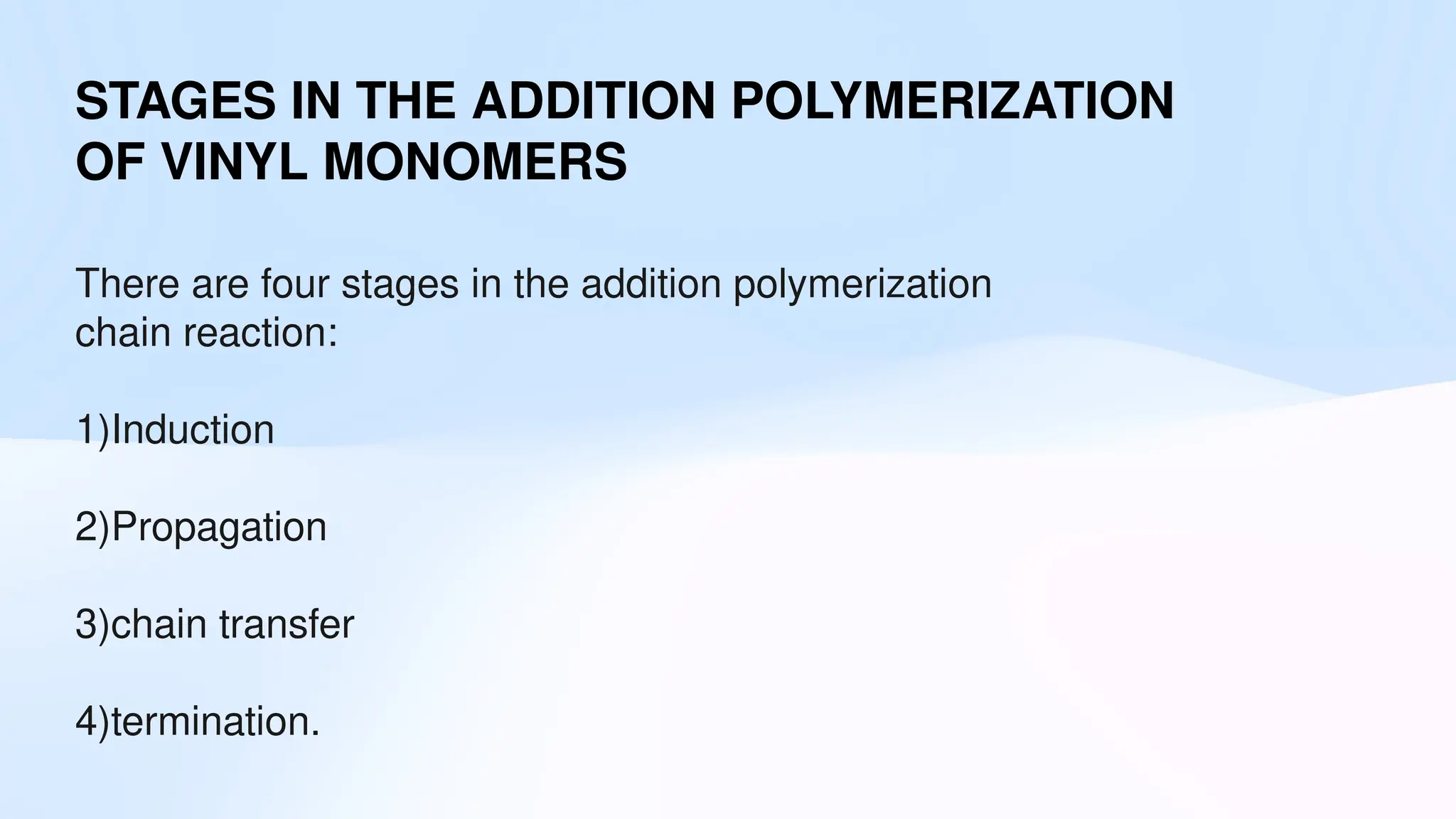 STAGES IN THE ADDITION POLYMERIZATION OF VINYL MONOMERS

There are four stages in the addition polymerization chain reaction:

1)Induction

2)Propagation

3)chain transfer

4)termination.